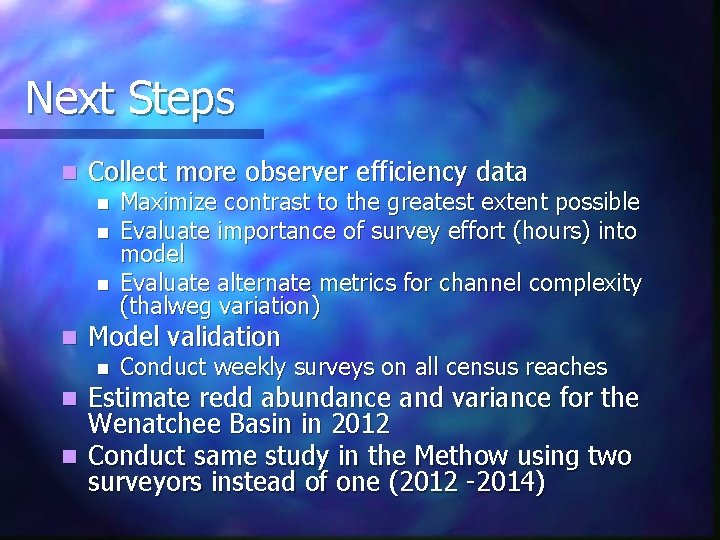 Next Steps

- Collect more observer efficiency data
  - Maximize contrast to the greatest extent possible
  - Evaluate importance of survey effort (hours) into model
  - Evaluate alternate metrics for channel complexity (thalweg variation)
- Model validation
  - Conduct weekly surveys on all census reaches
- Estimate redd abundance and variance for the Wenatchee Basin in 2012
- Conduct same study in the Methow using two surveyors instead of one (2012 -2014)